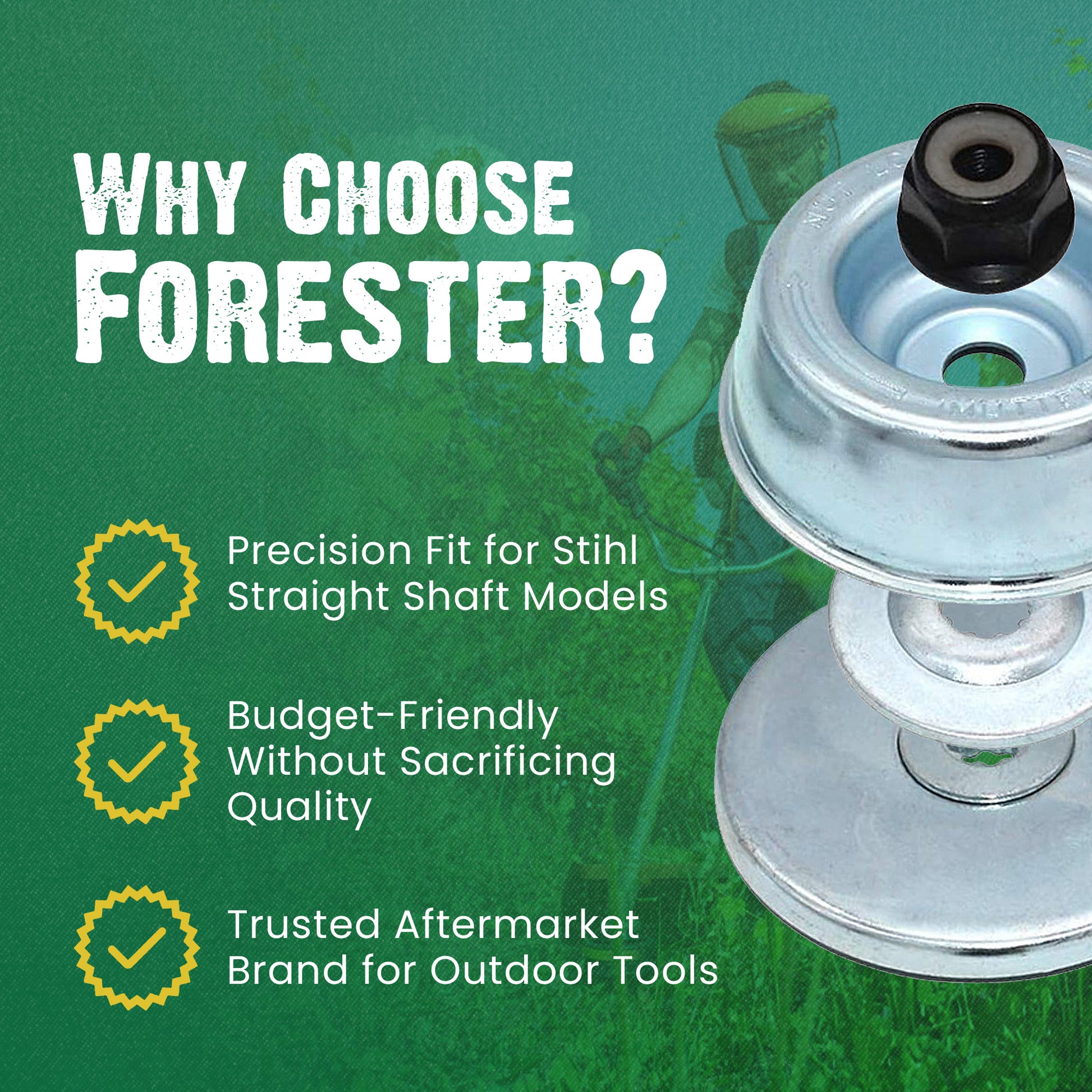 WHY CHOOSE FORESTER?

Precision Fit for Stihl Straight Shaft Models

Budget-Friendly Without Sacrificing Quality

Trusted Aftermarket Brand for Outdoor Tools